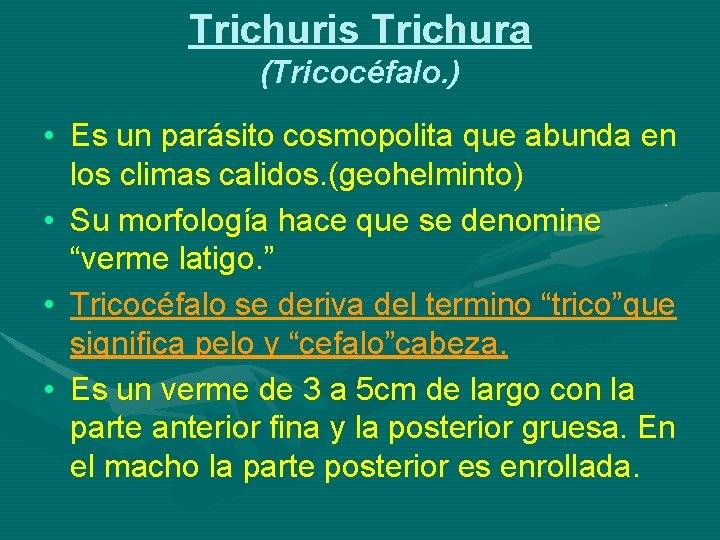 Trichuris Trichura
(Tricocéfalo.)

• Es un parásito cosmopolita que abunda en los climas calidos.(geohelminto)

• Su morfología hace que se denomine “verme latigo.”

• Tricocéfalo se deriva del termino “trico”que significa pelo y “cefalo”cabeza.

• Es un verme de 3 a 5cm de largo con la parte anterior fina y la posterior gruesa. En el macho la parte posterior es enrollada.